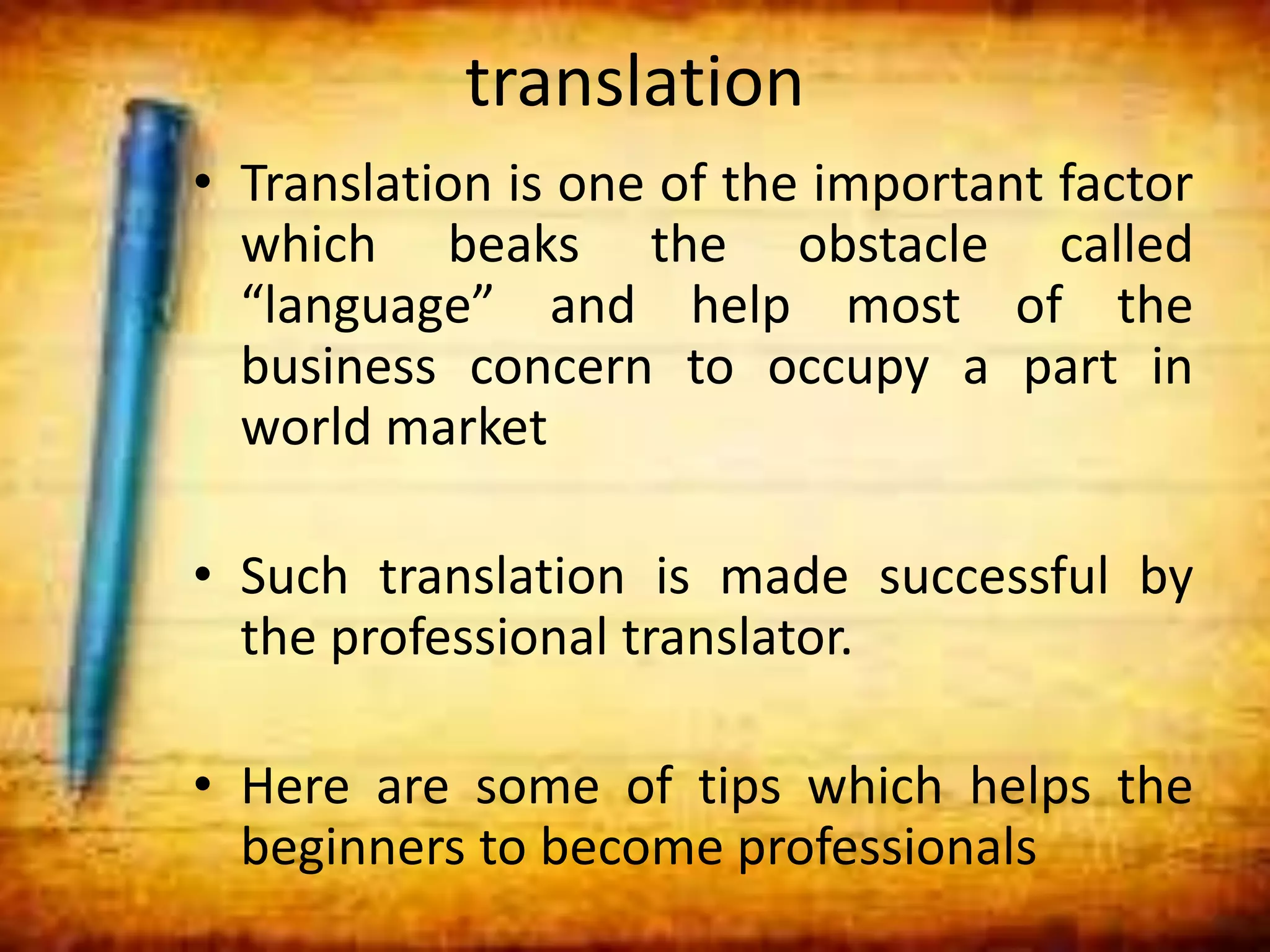 translation

• Translation is one of the important factor which beaks the obstacle called “language” and help most of the business concern to occupy a part in world market

• Such translation is made successful by the professional translator.

• Here are some of tips which helps the beginners to become professionals